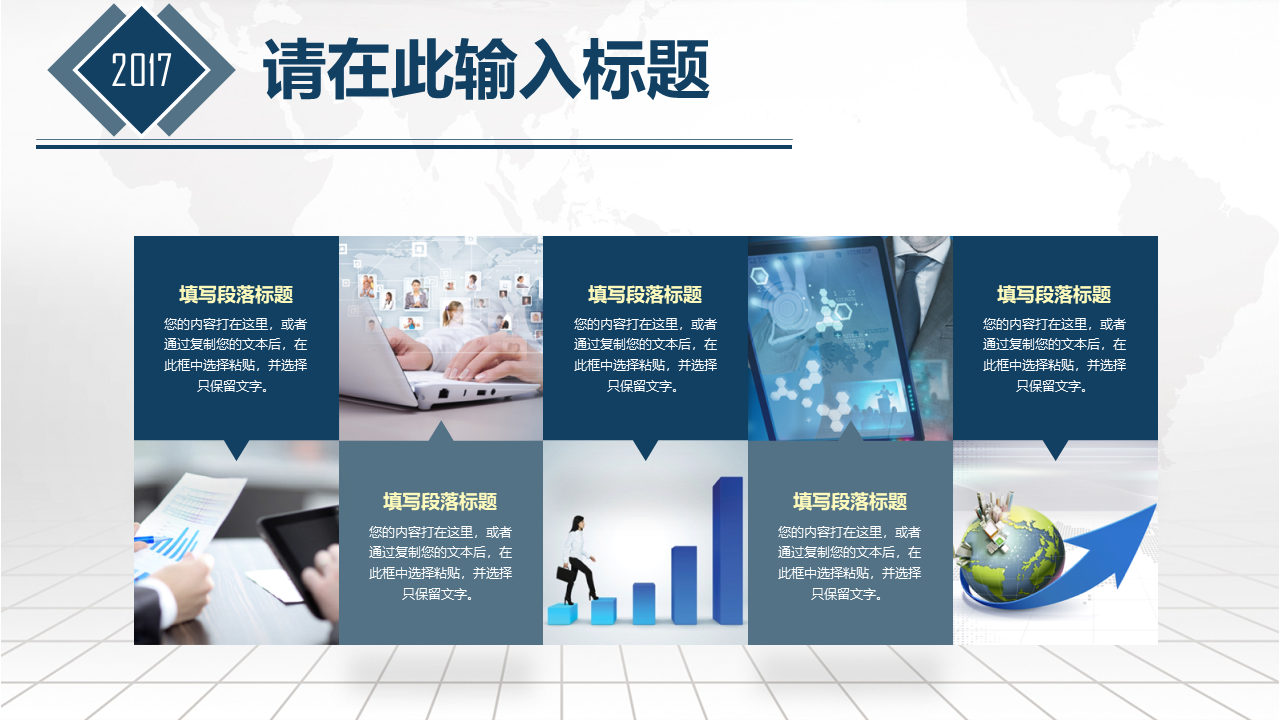 2017

请在此输入标题

填写段落标题
您的内容打在这里，或者通过复制您的文本后，在此框中选择粘贴，并选择只保留文字。

填写段落标题
您的内容打在这里，或者通过复制您的文本后，在此框中选择粘贴，并选择只保留文字。

填写段落标题
您的内容打在这里，或者通过复制您的文本后，在此框中选择粘贴，并选择只保留文字。

填写段落标题
您的内容打在这里，或者通过复制您的文本后，在此框中选择粘贴，并选择只保留文字。

填写段落标题
您的内容打在这里，或者通过复制您的文本后，在此框中选择粘贴，并选择只保留文字。